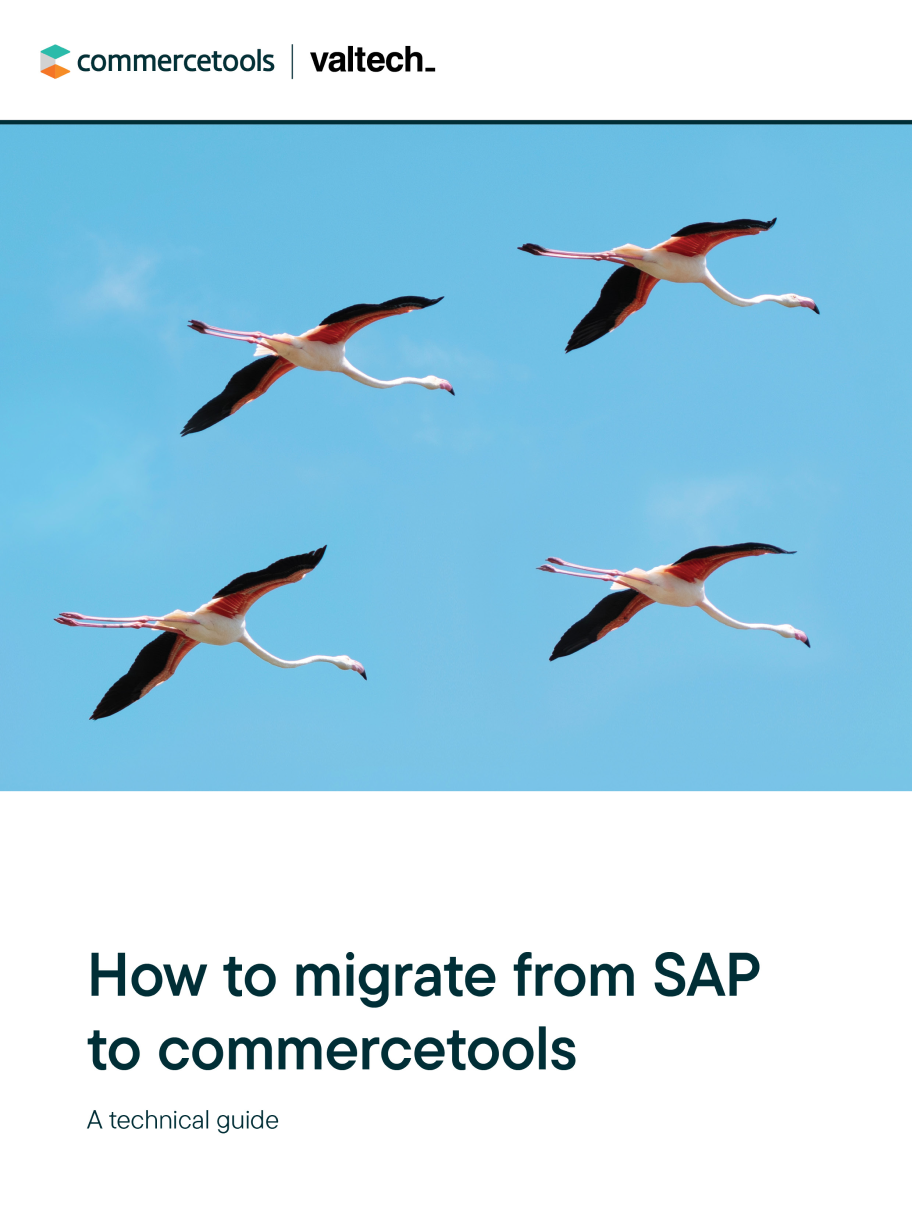 commercetools | valtech_

How to migrate from SAP to commercetools

A technical guide